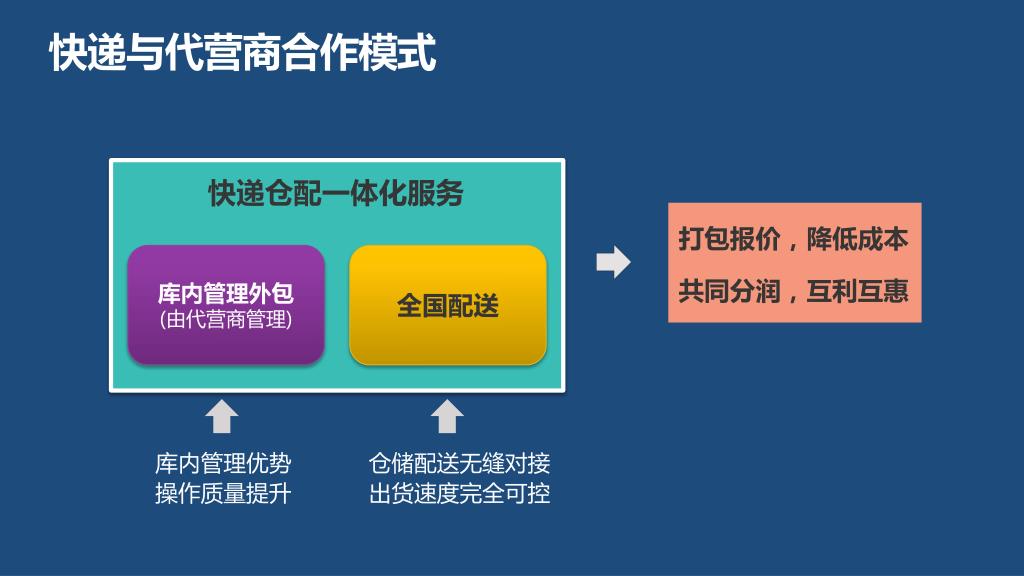 快递与代营商合作模式

快递仓配一体化服务

库内管理外包
(由代营商管理)

全国配送

打包报价，降低成本

共同分润，互利互惠

库内管理优势
操作质量提升

仓储配送无缝对接
出货速度完全可控